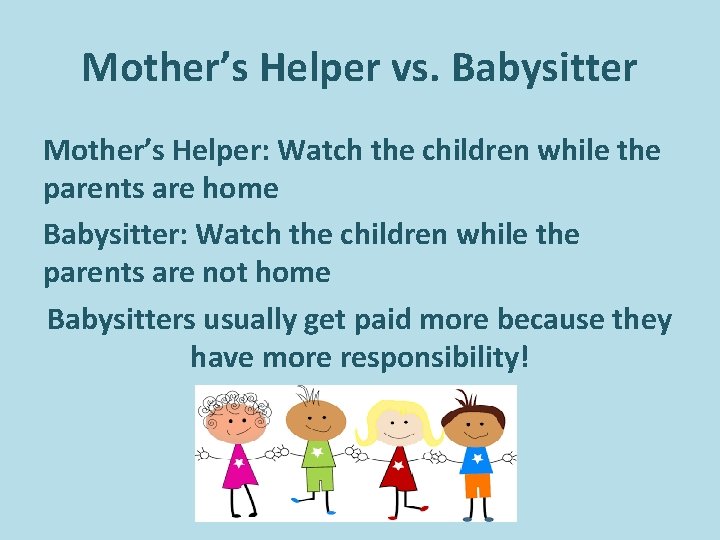 Mother’s Helper vs. Babysitter

Mother’s Helper: Watch the children while the parents are home

Babysitter: Watch the children while the parents are not home

Babysitters usually get paid more because they have more responsibility!